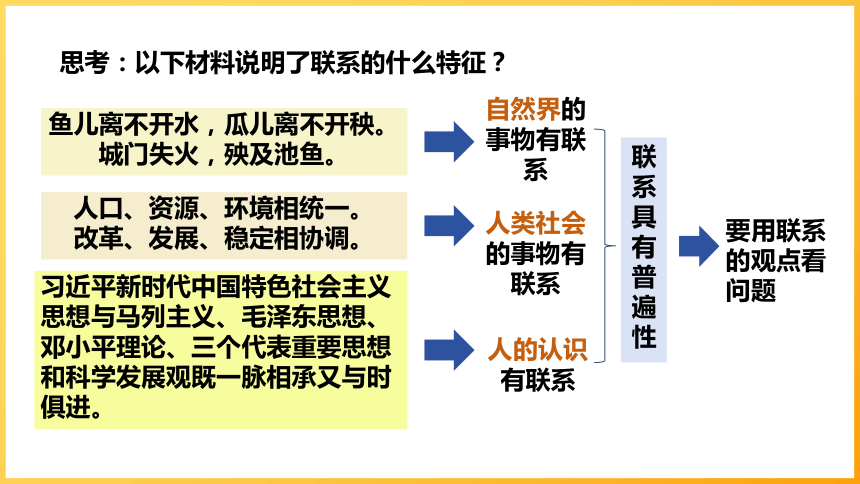 思考：以下材料说明了联系的什么特征？

鱼儿离不开水，瓜儿离不开秧。
城门失火，殃及池鱼。

人口、资源、环境相统一。
改革、发展、稳定相协调。

习近平新时代中国特色社会主义思想与马列主义、毛泽东思想、邓小平理论、三个代表重要思想和科学发展观既一脉相承又与时俱进。

自然界的事物有联系

人类社会的事物有联系

人的认识有联系

联系具有普遍性

要用联系的观点看问题